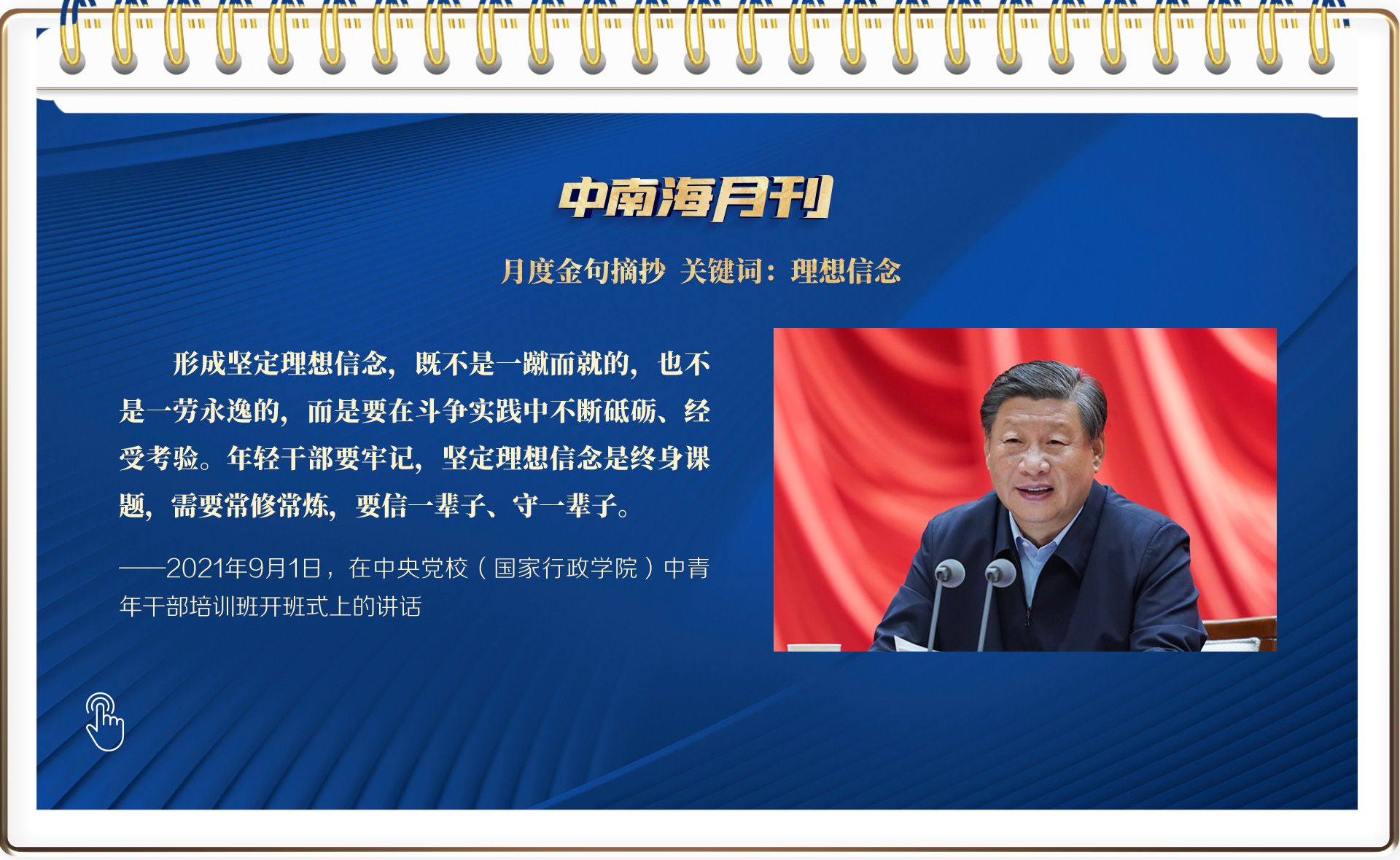 中南海月刊

月度金句摘抄 关键词：理想信念

形成坚定理想信念，既不是一蹴而就的，也不是一劳永逸的，而是要在斗争实践中不断砥砺、经受考验。年轻干部要牢记，坚定理想信念是终身课题，需要常修常炼，要信一辈子、守一辈子。

——2021年9月1日，在中央党校（国家行政学院）中青年干部培训班开班式上的讲话